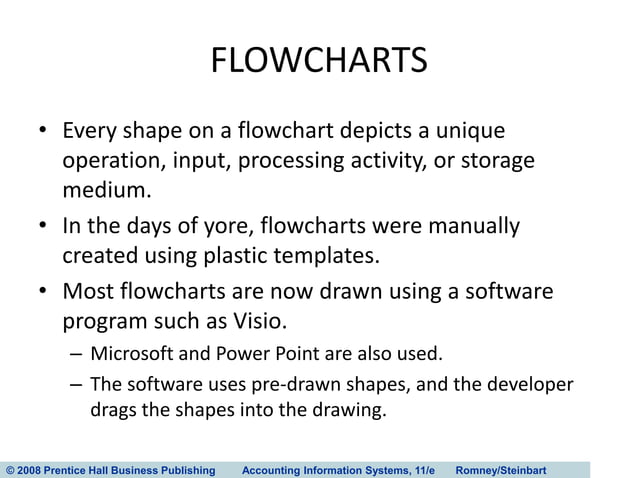 FLOWCHARTS

• Every shape on a flowchart depicts a unique operation, input, processing activity, or storage medium.

• In the days of yore, flowcharts were manually created using plastic templates.

• Most flowcharts are now drawn using a software program such as Visio.

– Microsoft and Power Point are also used.

– The software uses pre-drawn shapes, and the developer drags the shapes into the drawing.

© 2008 Prentice Hall Business Publishing    Accounting Information Systems, 11/e    Romney/Steinbart